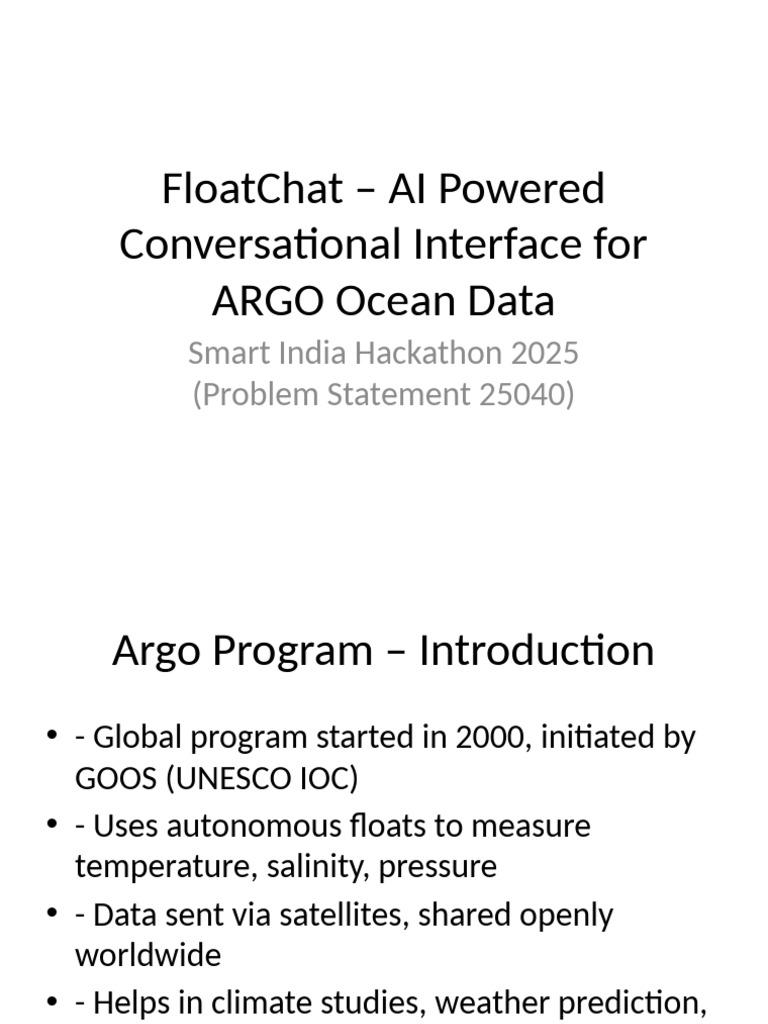 FloatChat – AI Powered Conversational Interface for ARGO Ocean Data

Smart India Hackathon 2025
(Problem Statement 25040)

Argo Program – Introduction

• - Global program started in 2000, initiated by GOOS (UNESCO IOC)
• - Uses autonomous floats to measure temperature, salinity, pressure
• - Data sent via satellites, shared openly worldwide
• - Helps in climate studies, weather prediction,